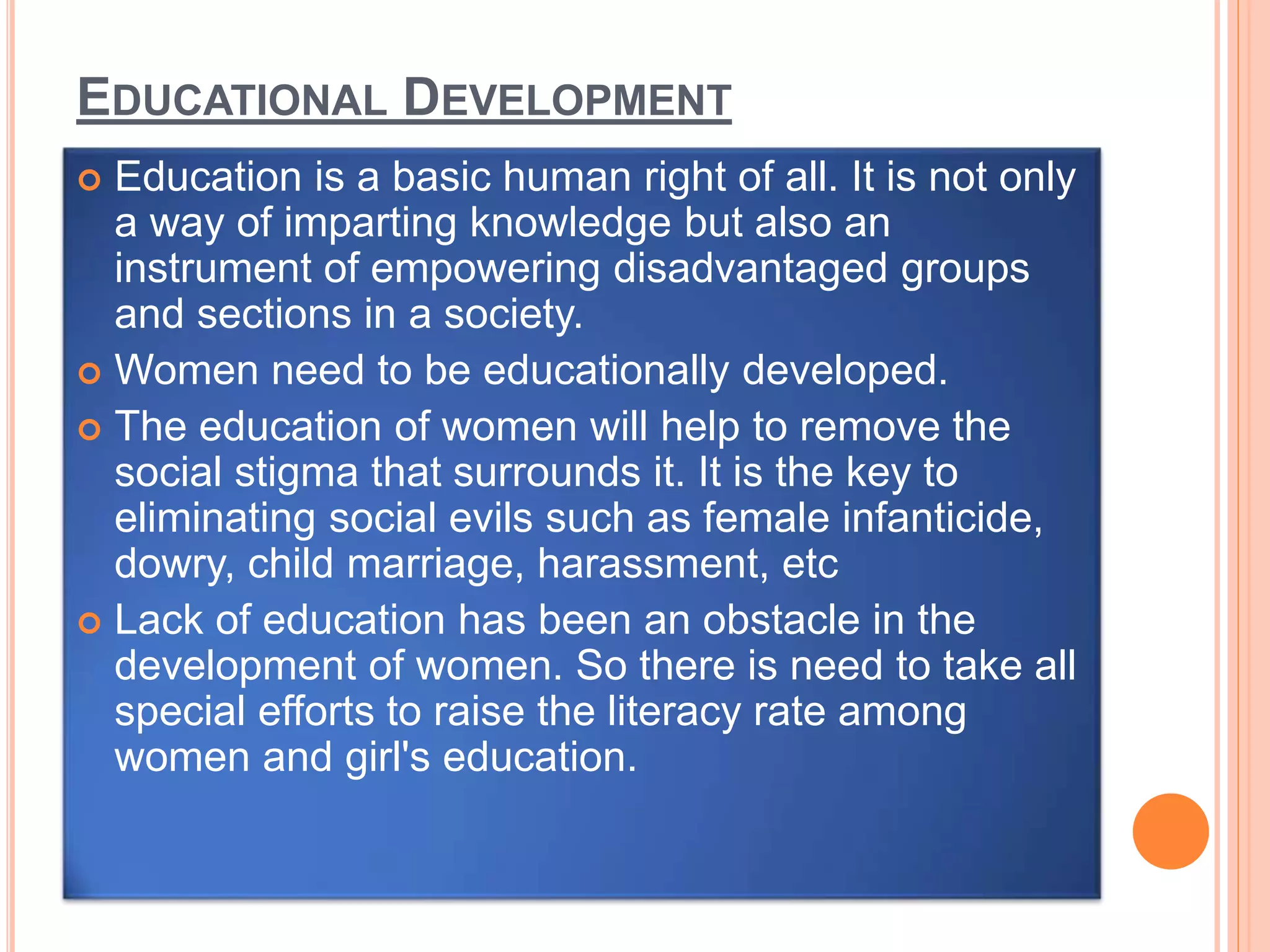 EDUCATIONAL DEVELOPMENT

• Education is a basic human right of all. It is not only a way of imparting knowledge but also an instrument of empowering disadvantaged groups and sections in a society.
• Women need to be educationally developed.
• The education of women will help to remove the social stigma that surrounds it. It is the key to eliminating social evils such as female infanticide, dowry, child marriage, harassment, etc
• Lack of education has been an obstacle in the development of women. So there is need to take all special efforts to raise the literacy rate among women and girl's education.